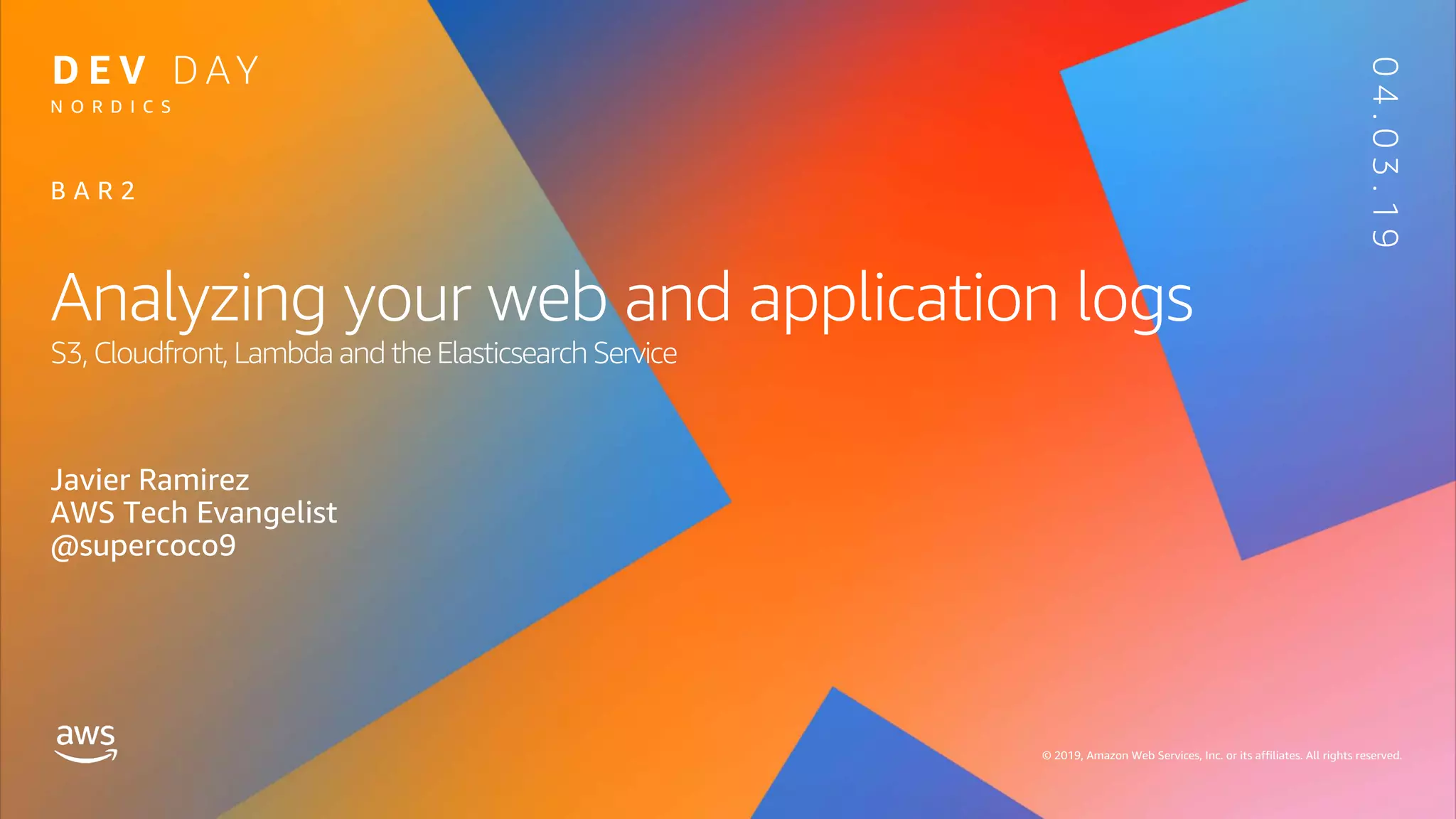 DEV DAY
NORDICS

04.03.19

BAR2

Analyzing your web and application logs
S3, Cloudfront, Lambda and the Elasticsearch Service

Javier Ramirez
AWS Tech Evangelist
@supercoco9

aws

© 2019, Amazon Web Services, Inc. or its affiliates. All rights reserved.